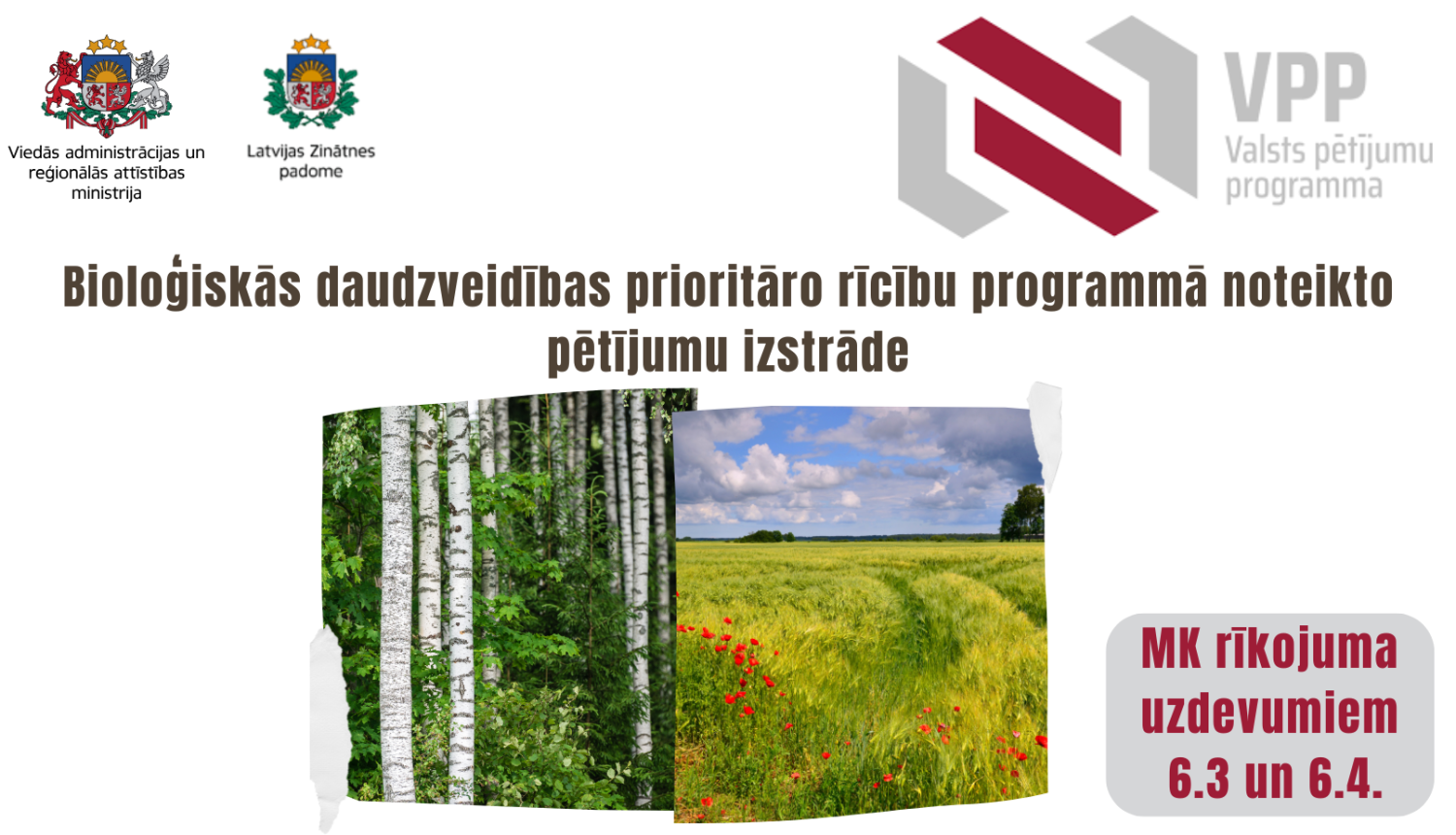 Viedās administrācijas un reģionālās attīstības ministrija

Latvijas Zinātnes padome

VPP
Valsts pētījumu programma

Bioloģiskās daudzveidības prioritāro rīcību programmā noteikto pētījumu izstrāde

MK rīkojuma uzdevumiem 6.3 un 6.4.